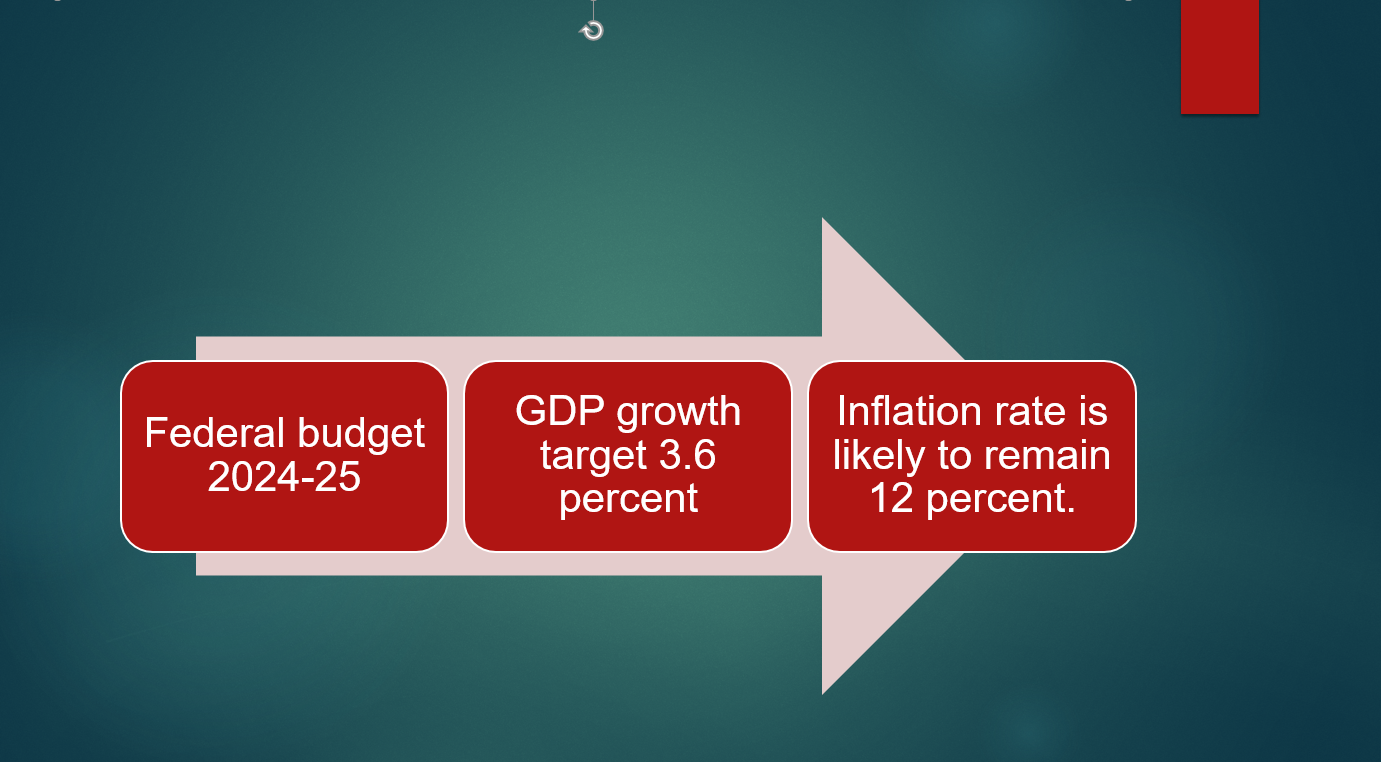 Federal budget 2024-25

GDP growth target 3.6 percent

Inflation rate is likely to remain 12 percent.